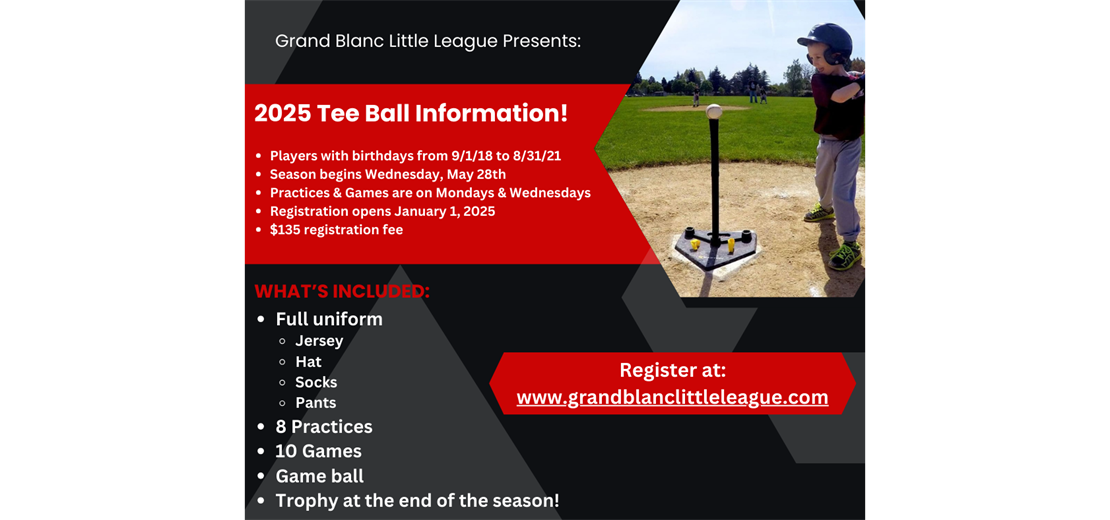 Grand Blanc Little League Presents:

2025 Tee Ball Information!

- Players with birthdays from 9/1/18 to 8/31/21
- Season begins Wednesday, May 28th
- Practices & Games are on Mondays & Wednesdays
- Registration opens January 1, 2025
- $135 registration fee

WHAT'S INCLUDED:

- Full uniform
  - Jersey
  - Hat
  - Socks
  - Pants
- 8 Practices
- 10 Games
- Game ball
- Trophy at the end of the season!

Register at:
www.grandblanclittleleague.com